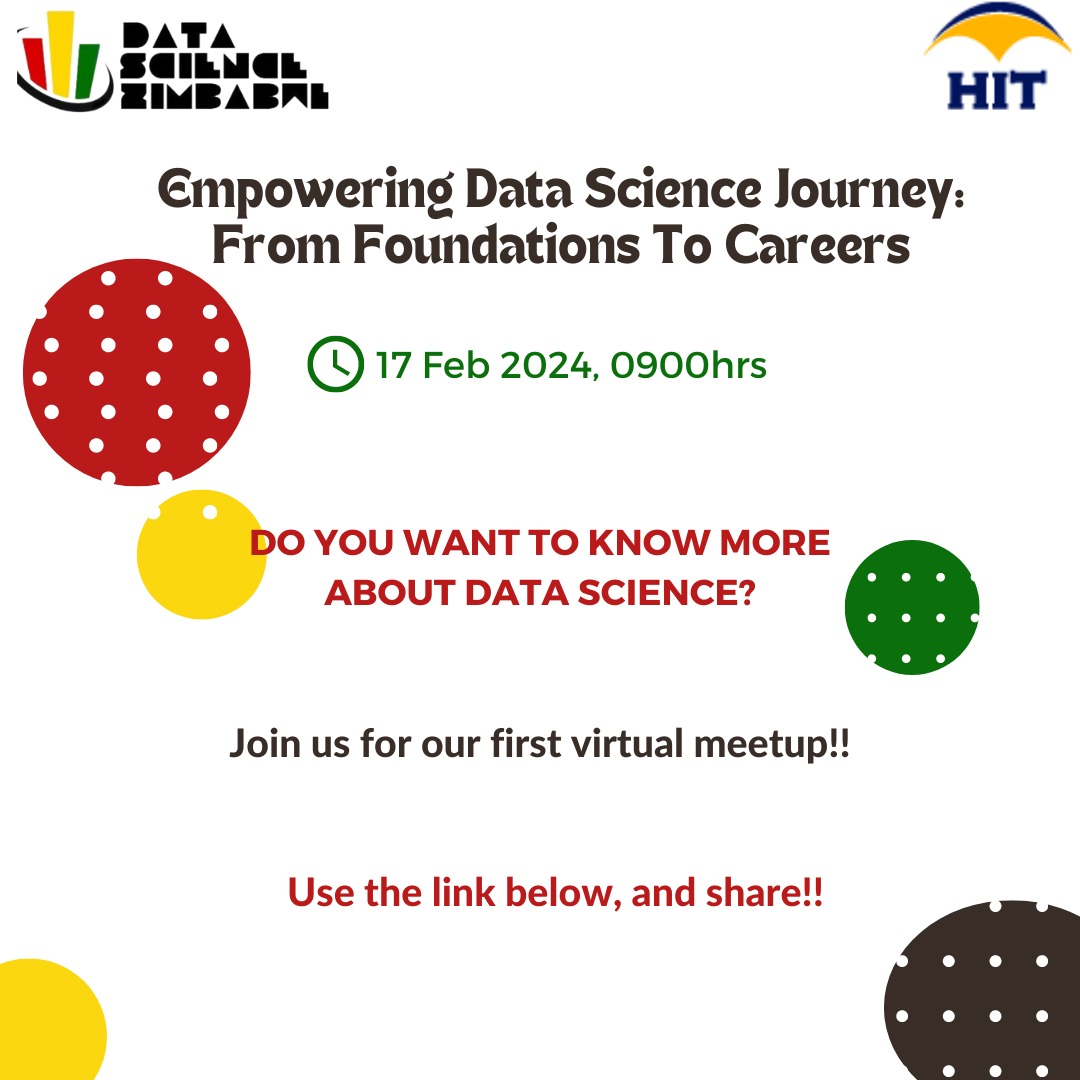 DATA SCIENCE ZIMBABWE

HIT

Empowering Data Science Journey: From Foundations To Careers

17 Feb 2024, 0900hrs

DO YOU WANT TO KNOW MORE ABOUT DATA SCIENCE?

Join us for our first virtual meetup!!

Use the link below, and share!!